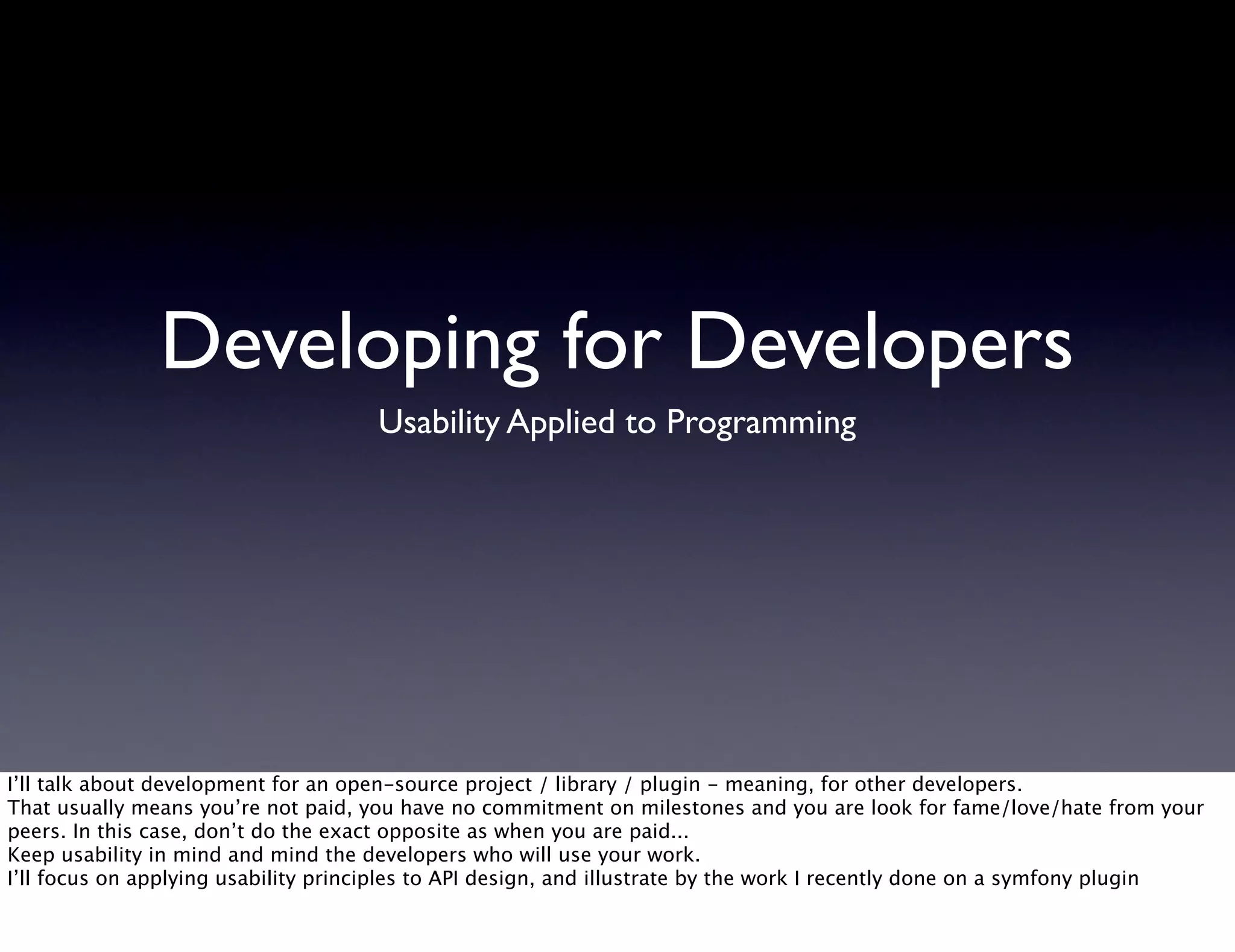 Developing for Developers

Usability Applied to Programming

I'll talk about development for an open-source project / library / plugin - meaning, for other developers.
That usually means you're not paid, you have no commitment on milestones and you are look for fame/love/hate from your peers. In this case, don't do the exact opposite as when you are paid...
Keep usability in mind and mind the developers who will use your work.
I'll focus on applying usability principles to API design, and illustrate by the work I recently done on a symfony plugin